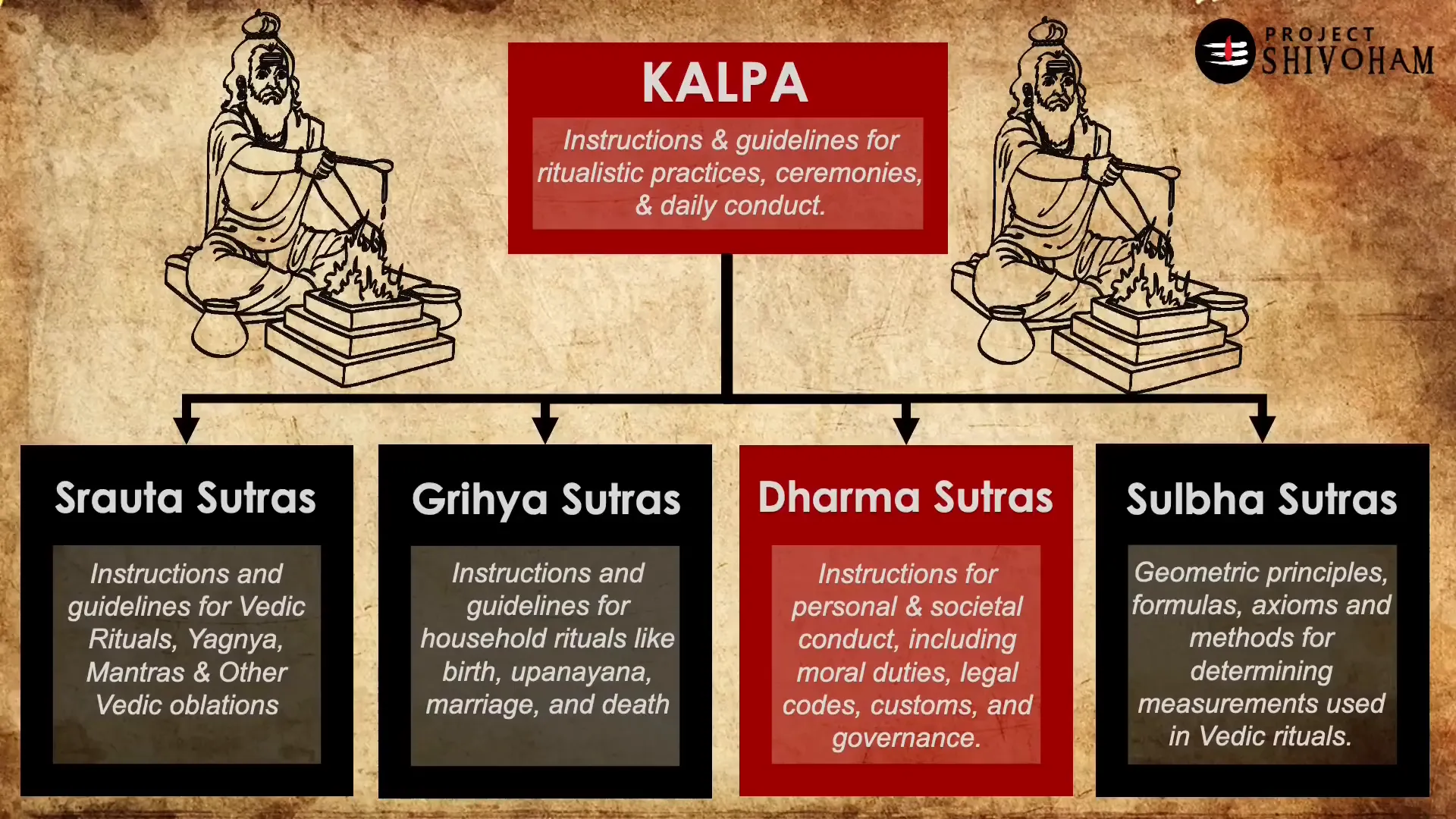 PROJECT SHIVOHAM

KALPA

Instructions & guidelines for ritualistic practices, ceremonies, & daily conduct.

Srauta Sutras

Instructions and guidelines for Vedic Rituals, Yagnya, Mantras & Other Vedic oblations

Grihya Sutras

Instructions and guidelines for household rituals like birth, upanayana, marriage, and death

Dharma Sutras

Instructions for personal & societal conduct, including moral duties, legal codes, customs, and governance.

Sulbha Sutras

Geometric principles, formulas, axioms and methods for determining measurements used in Vedic rituals.